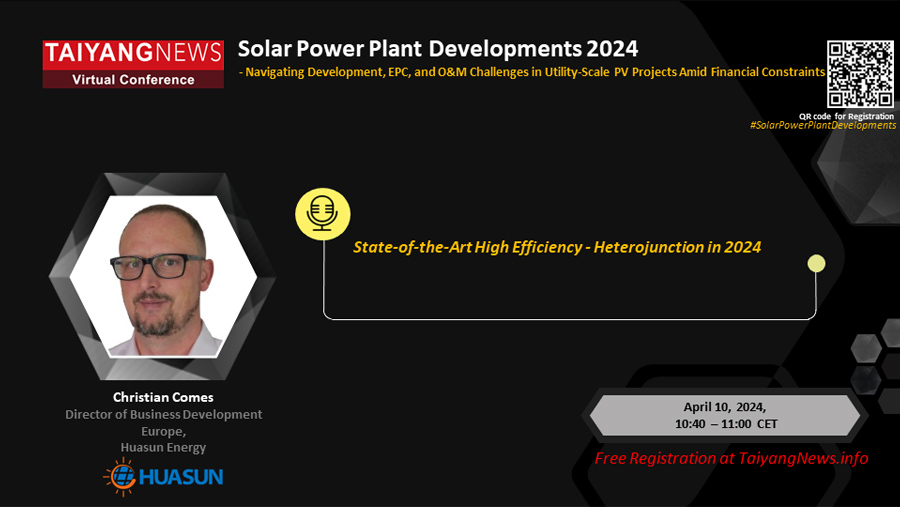 TAIYANGNEWS
Virtual Conference

Solar Power Plant Developments 2024
- Navigating Development, EPC, and O&M Challenges in Utility-Scale PV Projects Amid Financial Constraints

QR code for Registration
#SolarPowerPlantDevelopments

State-of-the-Art High Efficiency - Heterojunction in 2024

Christian Comes
Director of Business Development Europe,
Huasun Energy

HUASUN

April 10, 2024,
10:40 – 11:00 CET

Free Registration at TaiyangNews.info